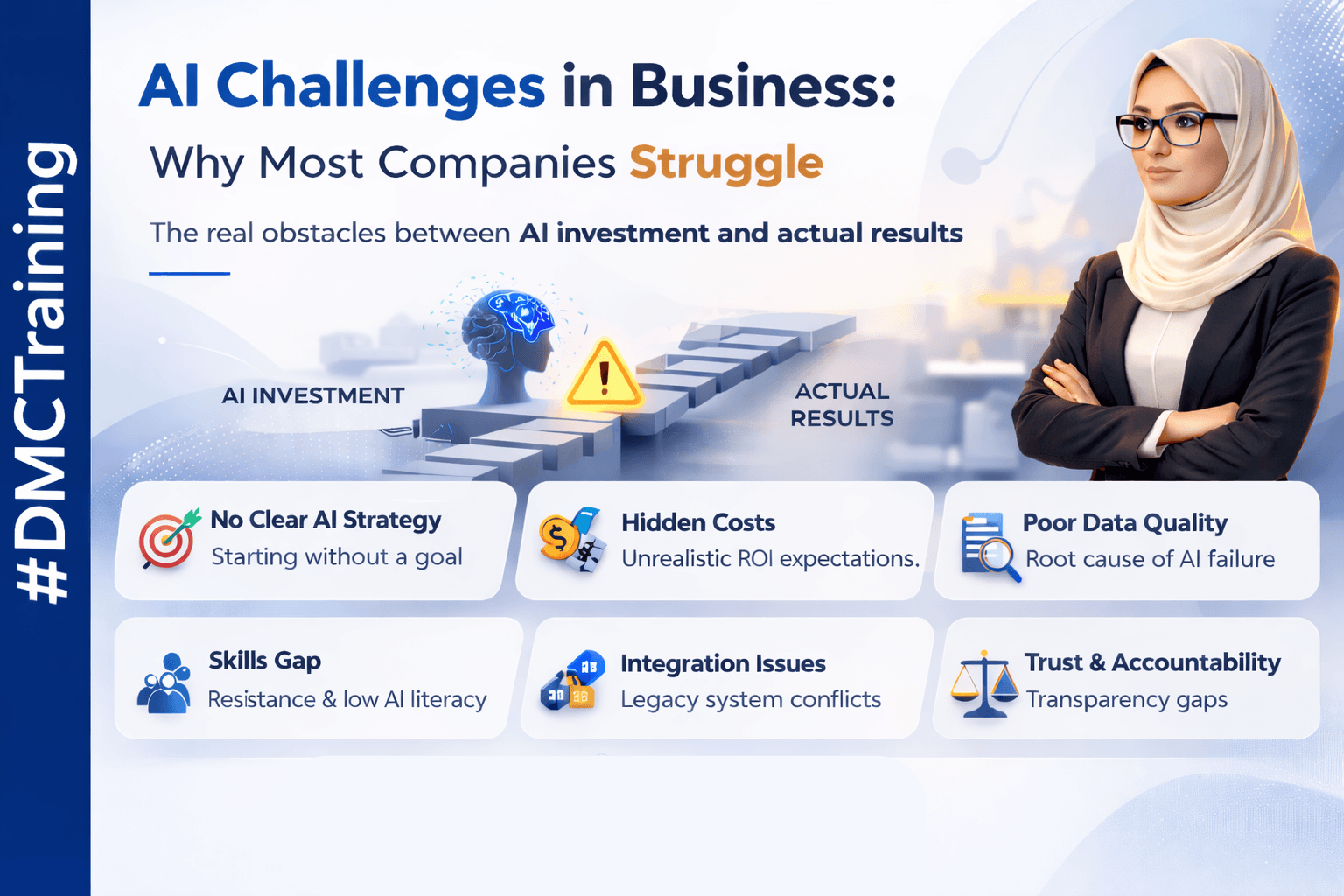 #DMCTraining

AI Challenges in Business:

Why Most Companies Struggle

The real obstacles between AI investment and actual results

AI INVESTMENT

ACTUAL RESULTS

No Clear AI Strategy
Starting without a goal

Hidden Costs
Unrealistic ROI expectations.

Poor Data Quality
Root cause of AI failure

Skills Gap
Resistance & low AI literacy

Integration Issues
Legacy system conflicts

Trust & Accountability
Transparency gaps